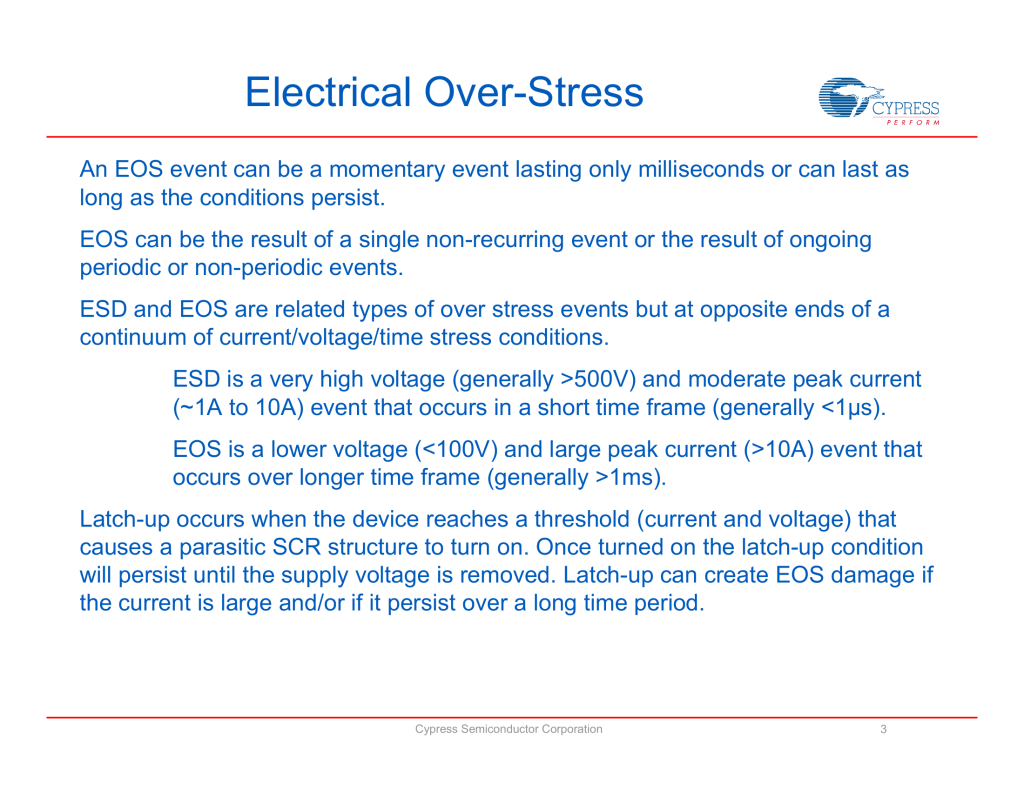 Electrical Over-Stress

CYPRESS
PERFORM

An EOS event can be a momentary event lasting only milliseconds or can last as long as the conditions persist.

EOS can be the result of a single non-recurring event or the result of ongoing periodic or non-periodic events.

ESD and EOS are related types of over stress events but at opposite ends of a continuum of current/voltage/time stress conditions.

ESD is a very high voltage (generally >500V) and moderate peak current (~1A to 10A) event that occurs in a short time frame (generally <1µs).

EOS is a lower voltage (<100V) and large peak current (>10A) event that occurs over longer time frame (generally >1ms).

Latch-up occurs when the device reaches a threshold (current and voltage) that causes a parasitic SCR structure to turn on. Once turned on the latch-up condition will persist until the supply voltage is removed. Latch-up can create EOS damage if the current is large and/or if it persist over a long time period.

Cypress Semiconductor Corporation

3